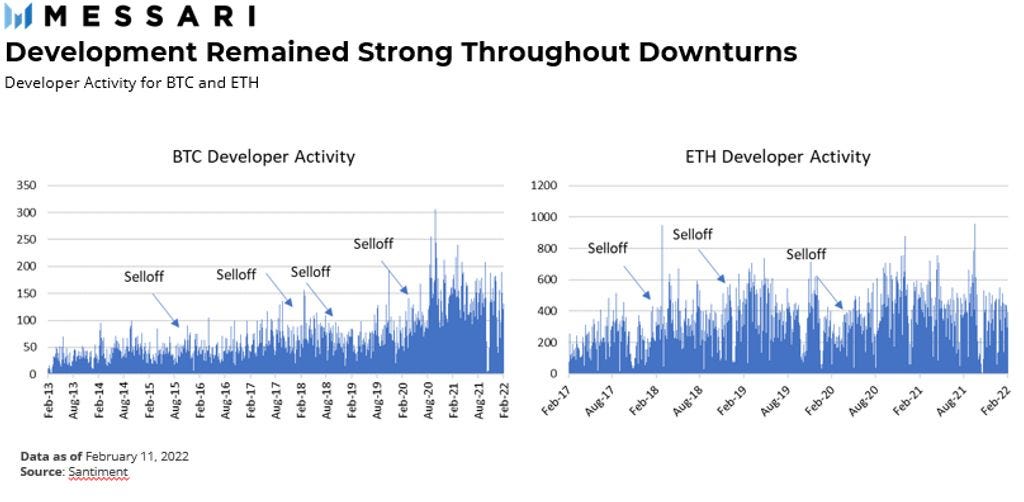 MESSARI

Development Remained Strong Throughout Downturns

Developer Activity for BTC and ETH

BTC Developer Activity

350
300
250
200
150
100
50
0

Selloff
Selloff
Selloff
Selloff

Feb-13
Aug-13
Feb-14
Aug-14
Feb-15
Aug-15
Feb-16
Aug-16
Feb-17
Aug-17
Feb-18
Aug-18
Feb-19
Aug-19
Feb-20
Aug-20
Feb-21
Aug-21
Feb-22

ETH Developer Activity

1200
1000
800
600
400
200
0

Selloff
Selloff
Selloff

Feb-17
Aug-17
Feb-18
Aug-18
Feb-19
Aug-19
Feb-20
Aug-20
Feb-21
Aug-21
Feb-22

Data as of February 11, 2022
Source: Santiment